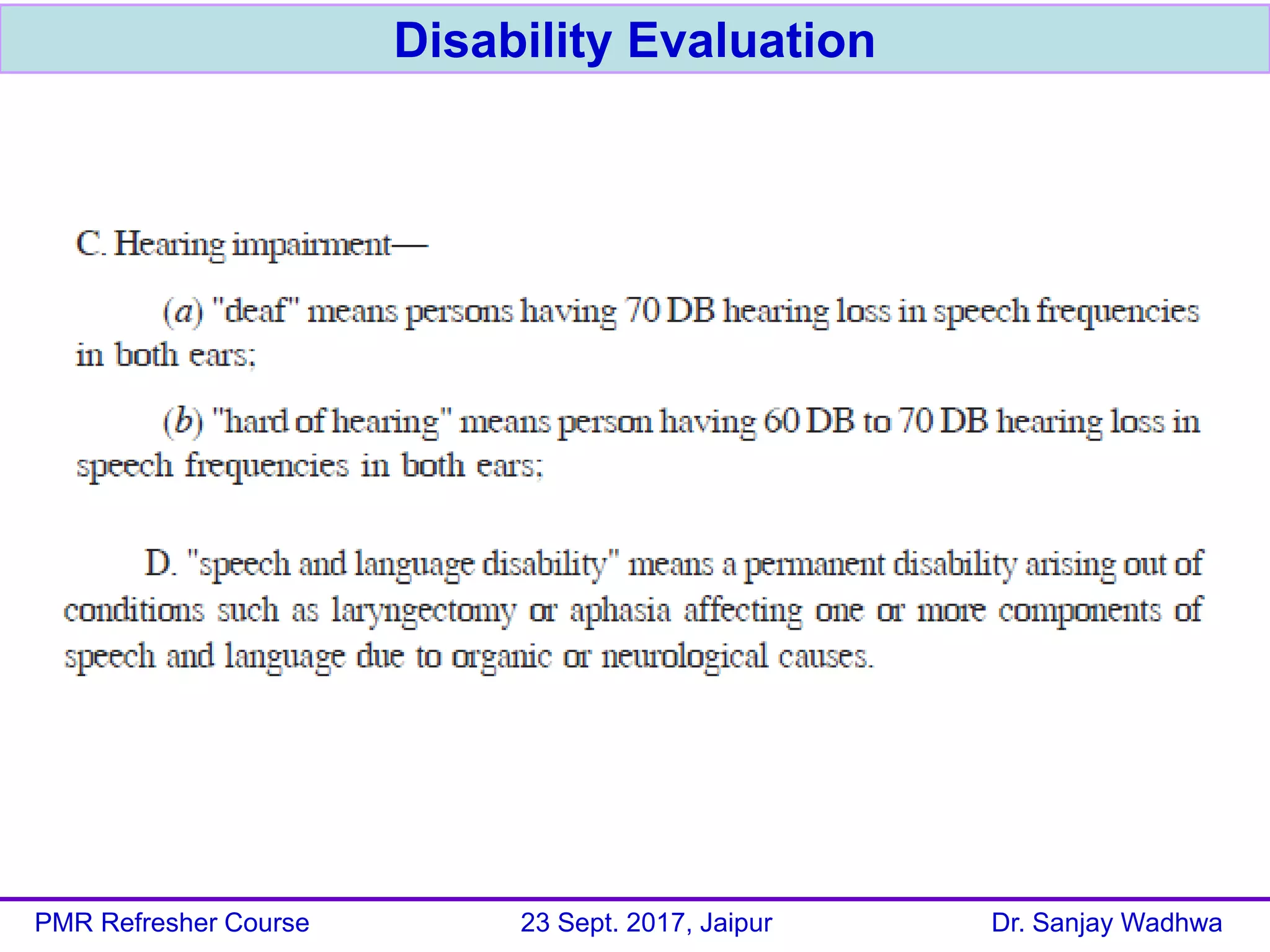 Disability Evaluation

C. Hearing impairment—

(a) "deaf" means persons having 70 DB hearing loss in speech frequencies in both ears;

(b) "hard of hearing" means person having 60 DB to 70 DB hearing loss in speech frequencies in both ears;

D. "speech and language disability" means a permanent disability arising out of conditions such as laryngectomy or aphasia affecting one or more components of speech and language due to organic or neurological causes.

PMR Refresher Course

23 Sept. 2017, Jaipur

Dr. Sanjay Wadhwa